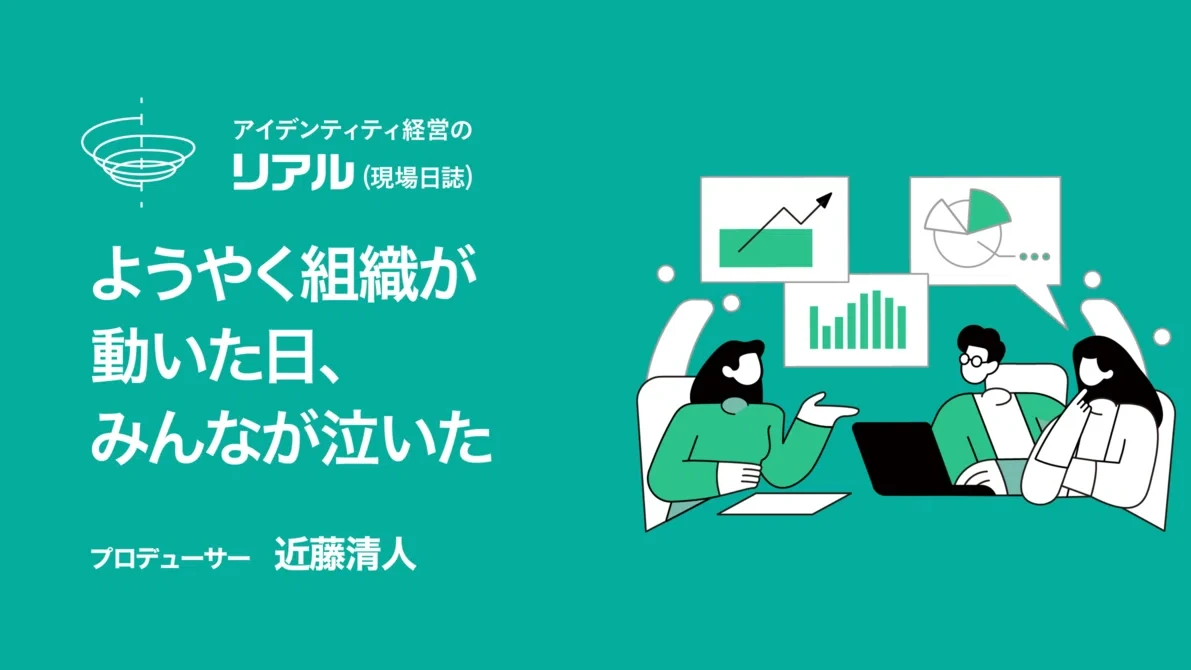 アイデンティティ経営の
リアル（現場日誌）

ようやく組織が
動いた日、
みんなが泣いた

プロデューサー　近藤清人